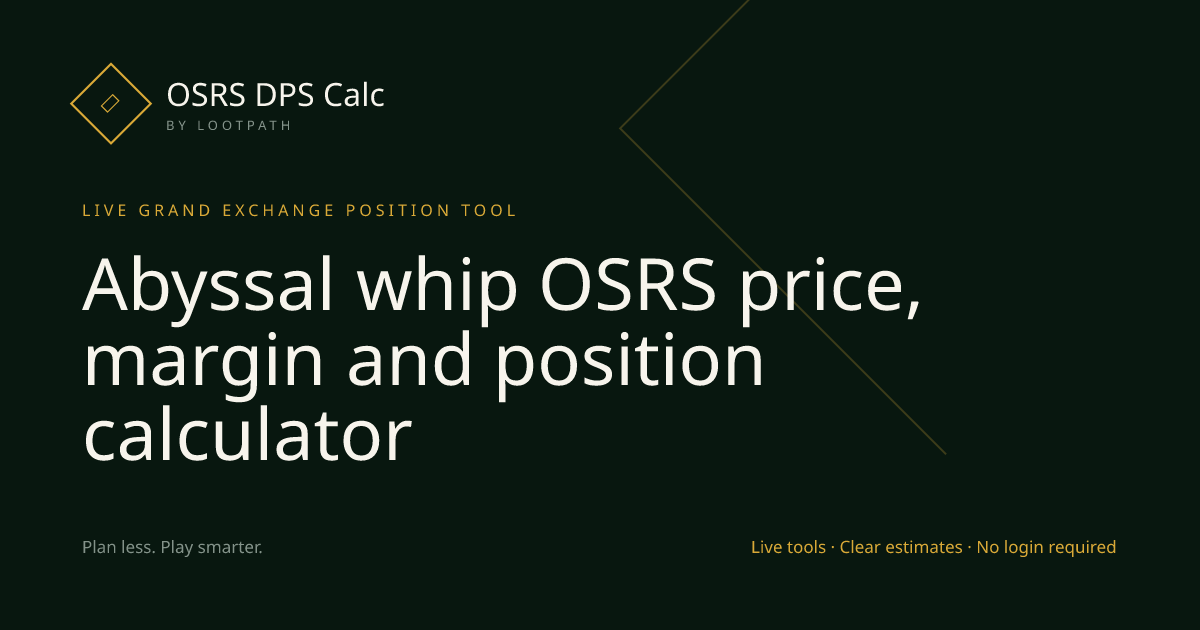 OSRS DPS Calc
BY LOOTPATH

LIVE GRAND EXCHANGE POSITION TOOL

Abyssal whip OSRS price, margin and position calculator

Plan less. Play smarter.

Live tools · Clear estimates · No login required